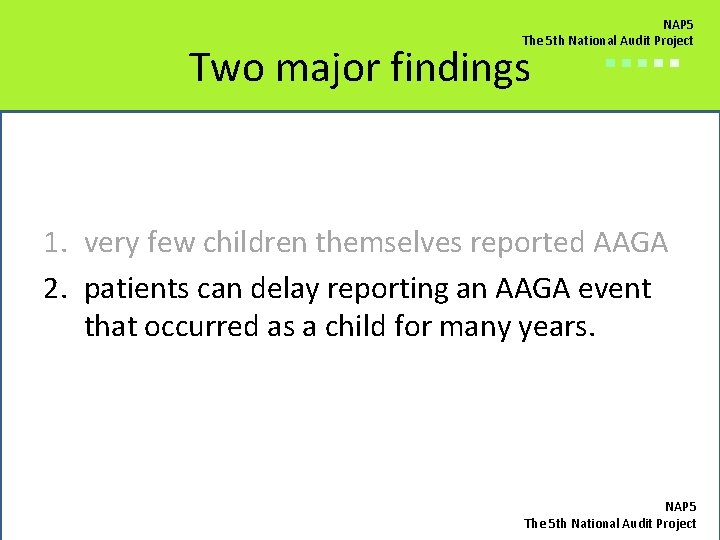 NAP5
The 5th National Audit Project

Two major findings

1. very few children themselves reported AAGA
2. patients can delay reporting an AAGA event that occurred as a child for many years.

NAP5
The 5th National Audit Project